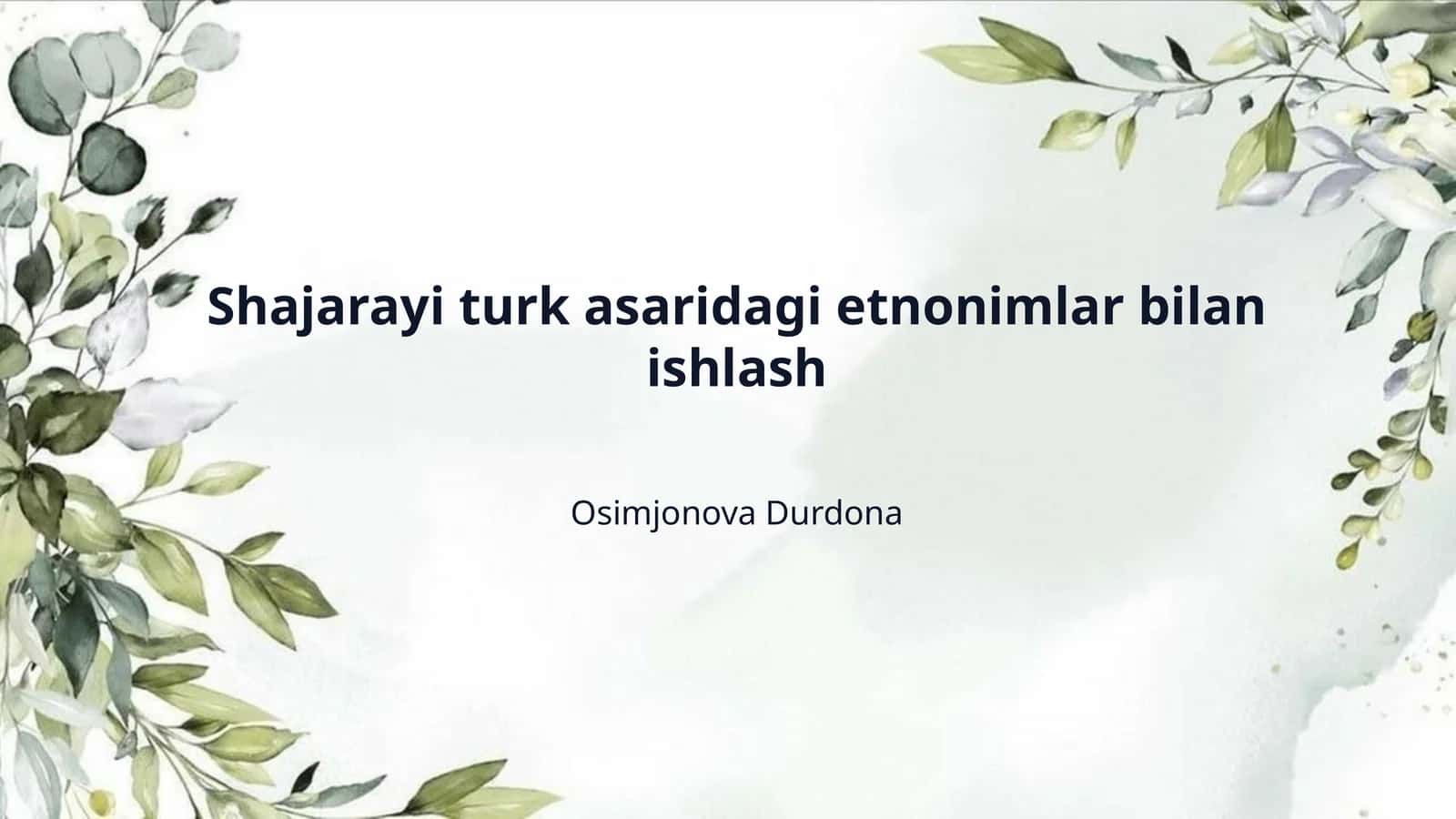 Shajarayi turk asaridagi etnonimlar bilan ishlash

Osimjonova Durdona